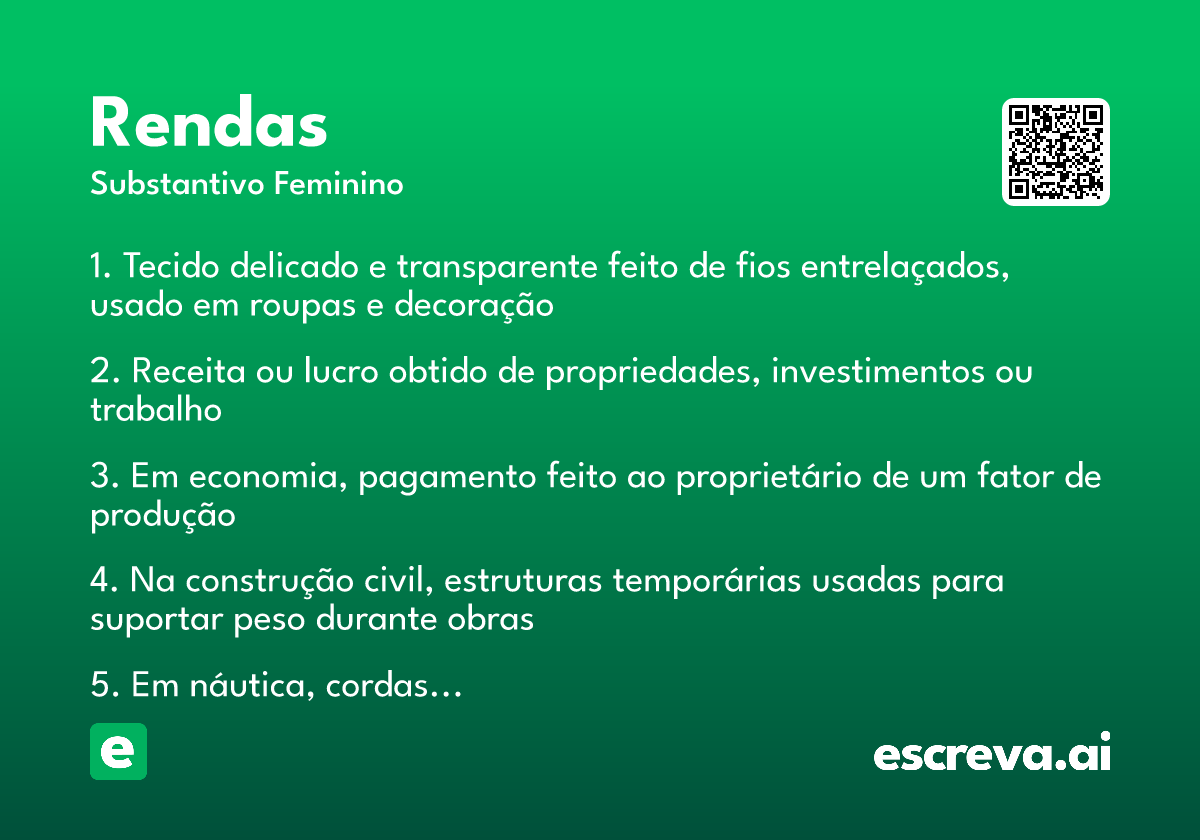 Rendas
Substantivo Feminino

1. Tecido delicado e transparente feito de fios entrelaçados, usado em roupas e decoração

2. Receita ou lucro obtido de propriedades, investimentos ou trabalho

3. Em economia, pagamento feito ao proprietário de um fator de produção

4. Na construção civil, estruturas temporárias usadas para suportar peso durante obras

5. Em náutica, cordas...

e

escreva.ai